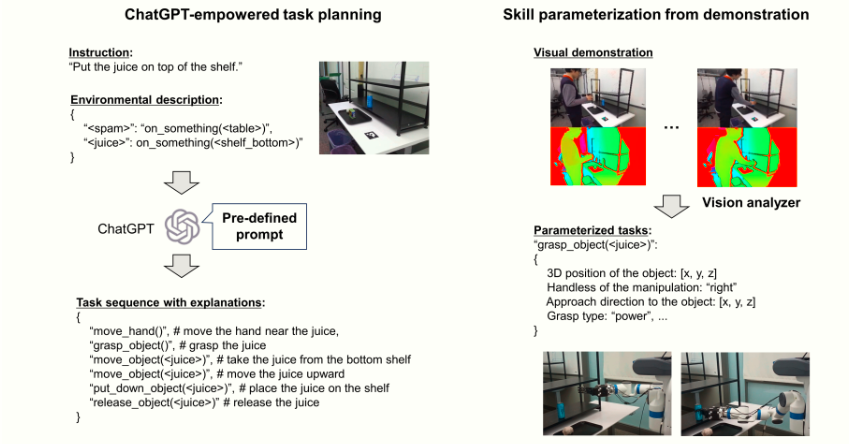 ChatGPT-empowered task planning

Instruction:
"Put the juice on top of the shelf."

Environmental description:
{
"<spam>": "on_something(<table>)",
"<juice>": on_something(<shelf_bottom>)"
}

ChatGPT

Pre-defined prompt

Task sequence with explanations:
{
"move_hand()", # move the hand near the juice,
"grasp_object()", # grasp the juice
"move_object(<juice>)", # take the juice from the bottom shelf
"move_object(<juice>)", # move the juice upward
"put_down_object(<juice>)", # place the juice on the shelf
"release_object(<juice>)" # release the juice
}

Skill parameterization from demonstration

Visual demonstration

...

Vision analyzer

Parameterized tasks:
"grasp_object(<juice>)":
{
3D position of the object: [x, y, z]
Handless of the manipulation: "right"
Approach direction to the object: [x, y, z]
Grasp type: "power", ...
}